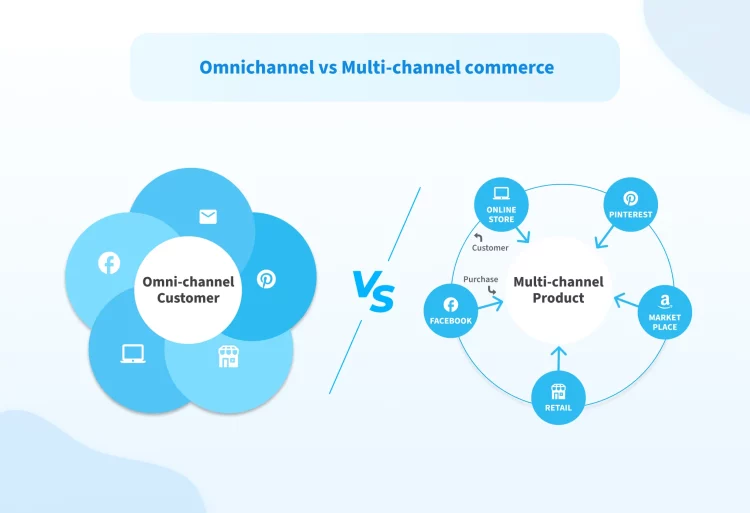 Omnichannel vs Multi-channel commerce

Omni-channel Customer

VS

ONLINE STORE

PINTEREST

Customer

Purchase

Multi-channel Product

FACEBOOK

MARKET PLACE

RETAIL